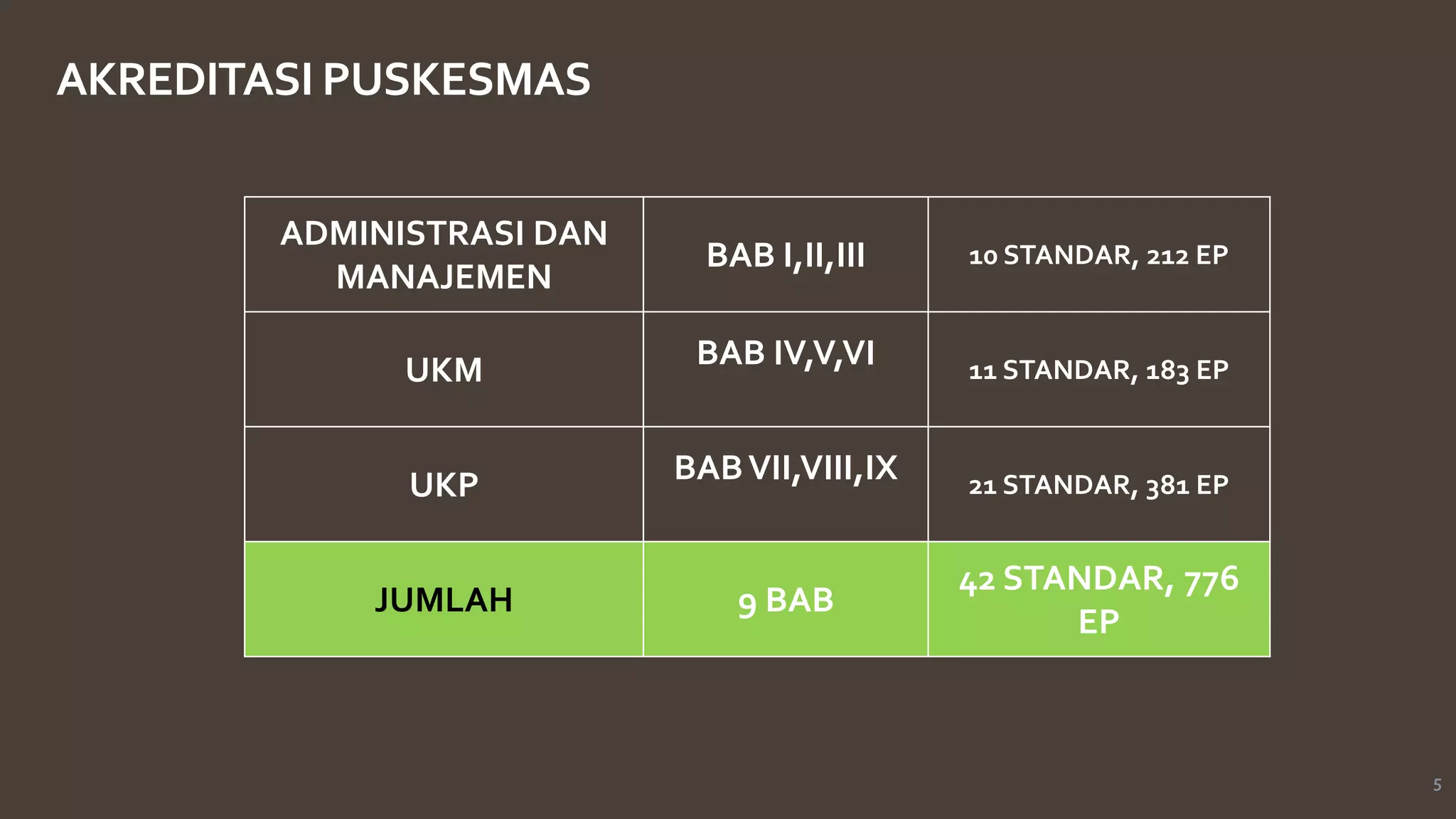 AKREDITASI PUSKESMAS

| ADMINISTRASI DAN MANAJEMEN | BAB I,II,III | 10 STANDAR, 212 EP |
|---|---|---|
| UKM | BAB IV,V,VI | 11 STANDAR, 183 EP |
| UKP | BAB VII,VIII,IX | 21 STANDAR, 381 EP |
| JUMLAH | 9 BAB | 42 STANDAR, 776 EP |

5